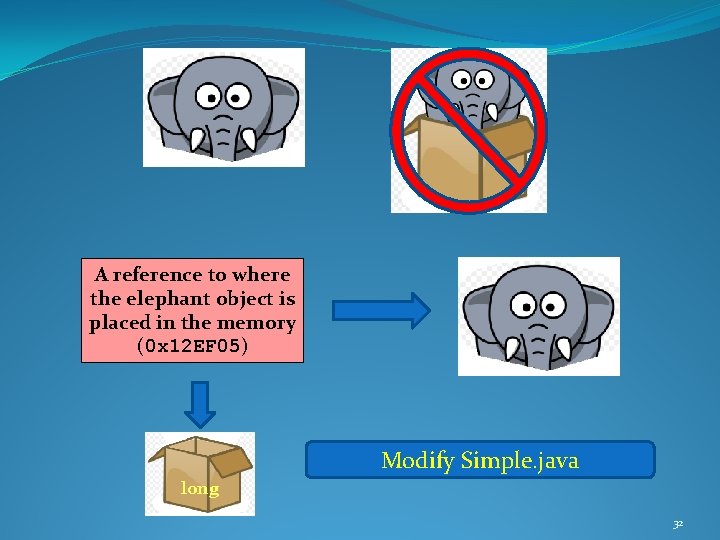 A reference to where the elephant object is placed in the memory (0x12EF05)

long

Modify Simple.java

32